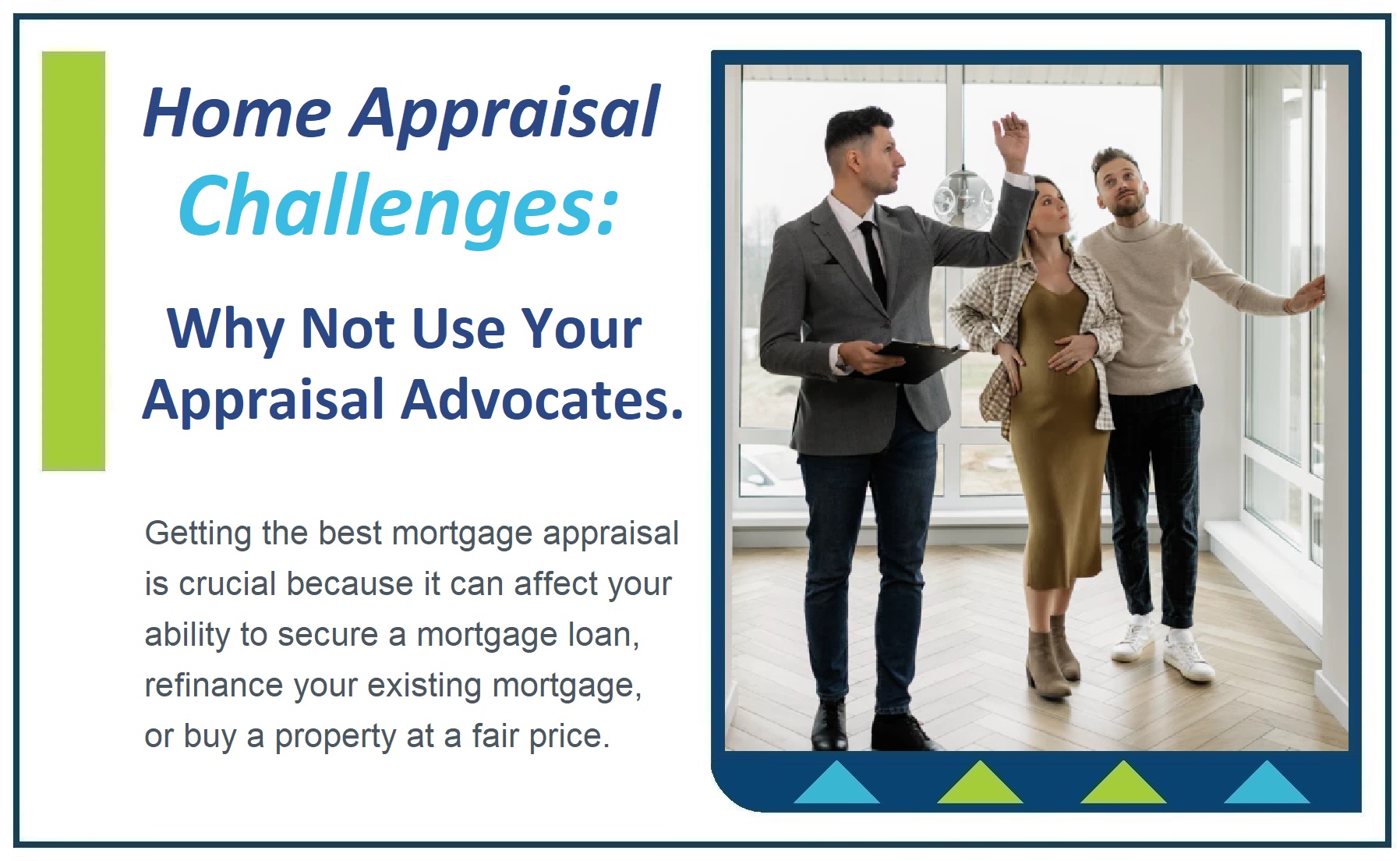 Home Appraisal Challenges:

Why Not Use Your Appraisal Advocates.

Getting the best mortgage appraisal is crucial because it can affect your ability to secure a mortgage loan, refinance your existing mortgage, or buy a property at a fair price.